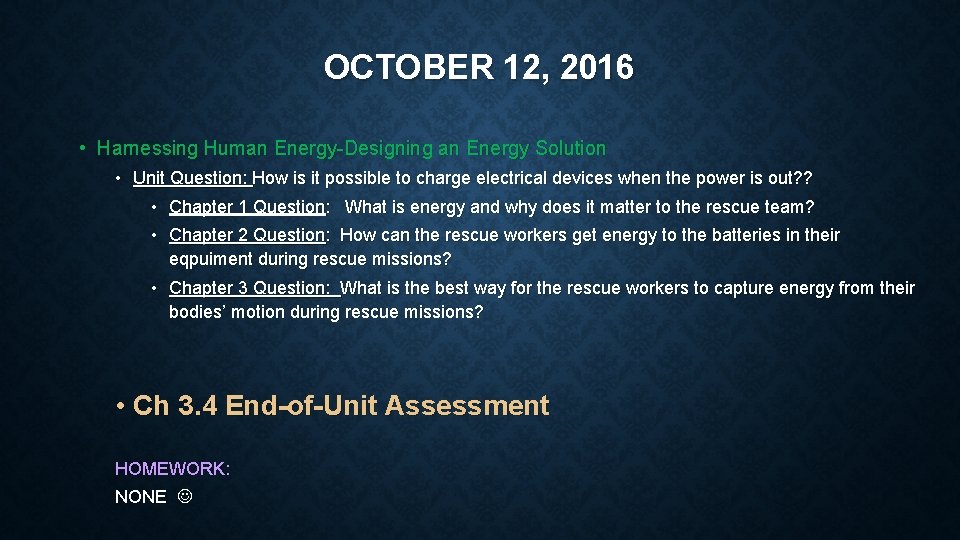 OCTOBER 12, 2016

• Harnessing Human Energy-Designing an Energy Solution

• Unit Question: How is it possible to charge electrical devices when the power is out??

• Chapter 1 Question: What is energy and why does it matter to the rescue team?

• Chapter 2 Question: How can the rescue workers get energy to the batteries in their eqpuiment during rescue missions?

• Chapter 3 Question: What is the best way for the rescue workers to capture energy from their bodies' motion during rescue missions?

• Ch 3.4 End-of-Unit Assessment

HOMEWORK:

NONE ☺